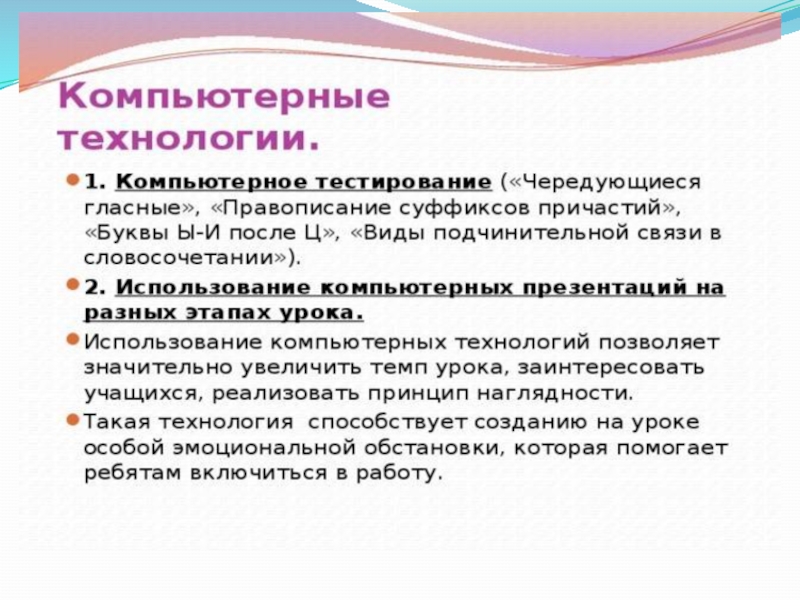 Компьютерные технологии.

1. Компьютерное тестирование («Чередующиеся гласные», «Правописание суффиксов причастий», «Буквы Ы-И после Ц», «Виды подчинительной связи в словосочетании»).

2. Использование компьютерных презентаций на разных этапах урока.

Использование компьютерных технологий позволяет значительно увеличить темп урока, заинтересовать учащихся, реализовать принцип наглядности.

Такая технология способствует созданию на уроке особой эмоциональной обстановки, которая помогает ребятам включиться в работу.